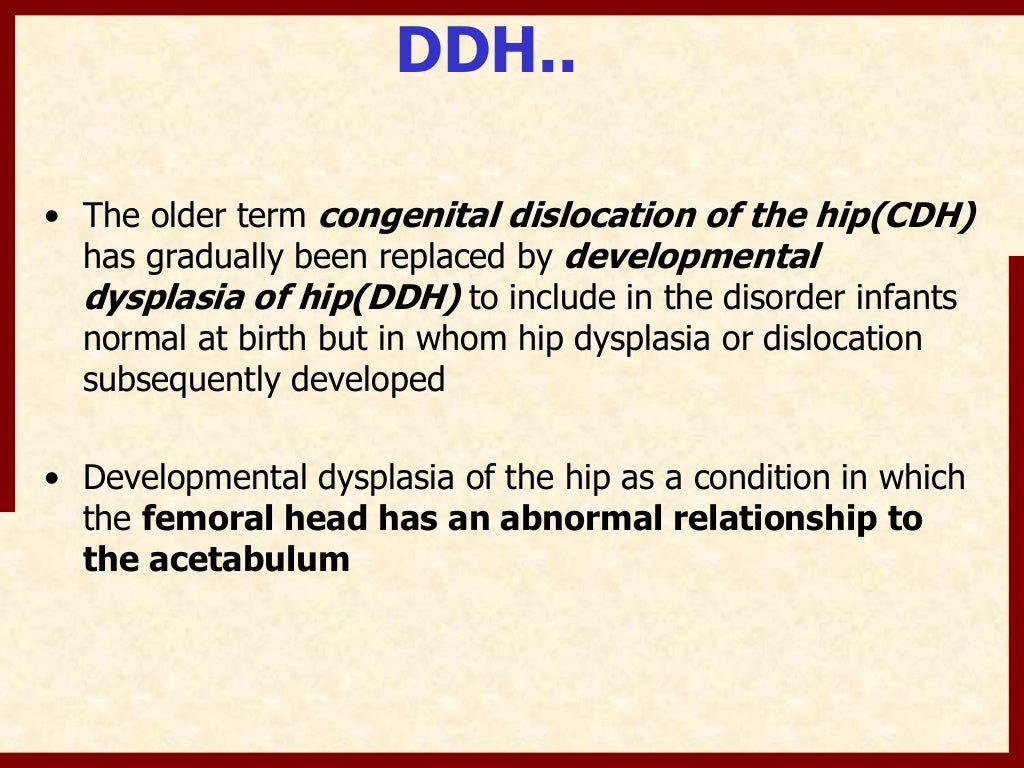 DDH..

• The older term congenital dislocation of the hip(CDH) has gradually been replaced by developmental dysplasia of hip(DDH) to include in the disorder infants normal at birth but in whom hip dysplasia or dislocation subsequently developed

• Developmental dysplasia of the hip as a condition in which the femoral head has an abnormal relationship to the acetabulum